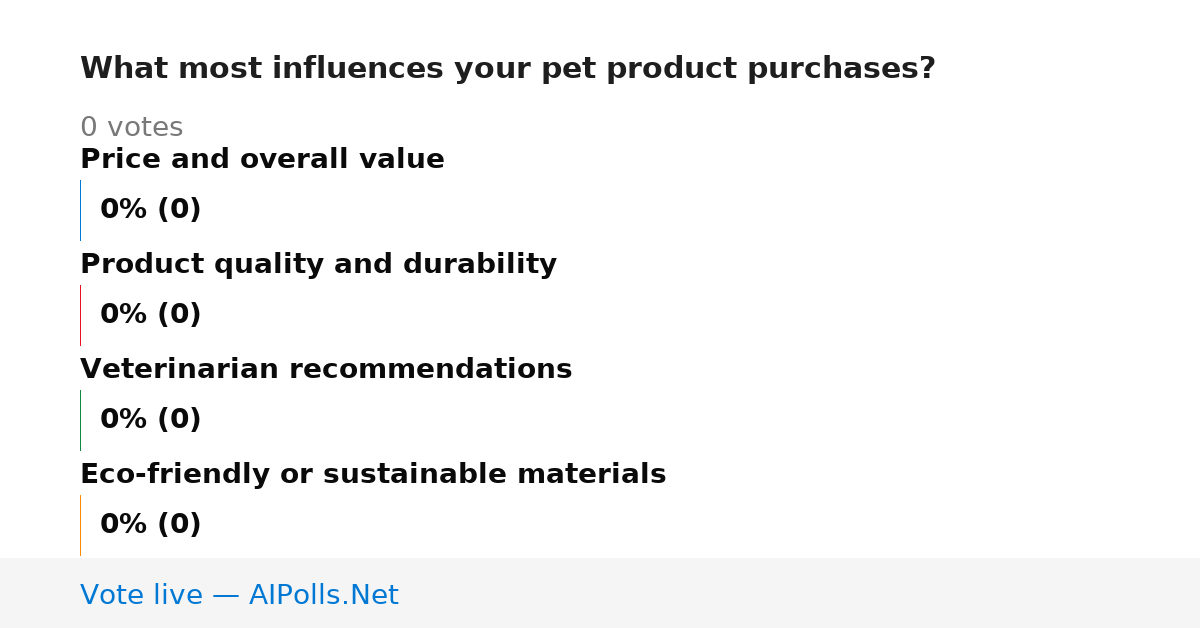 What most influences your pet product purchases?

0 votes

Price and overall value

0% (0)

Product quality and durability

0% (0)

Veterinarian recommendations

0% (0)

Eco-friendly or sustainable materials

0% (0)

Vote live — AIPolls.Net